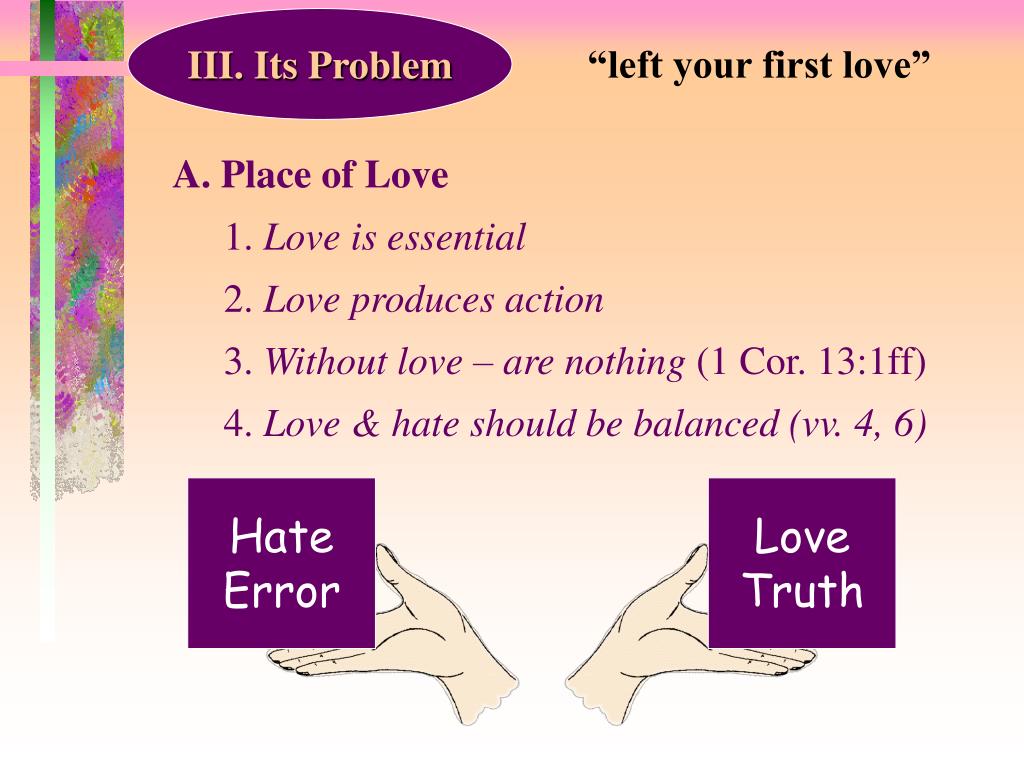 III. Its Problem

“left your first love”

A. Place of Love

1. Love is essential

2. Love produces action

3. Without love – are nothing (1 Cor. 13:1ff)

4. Love & hate should be balanced (vv. 4, 6)

Hate Error

Love Truth